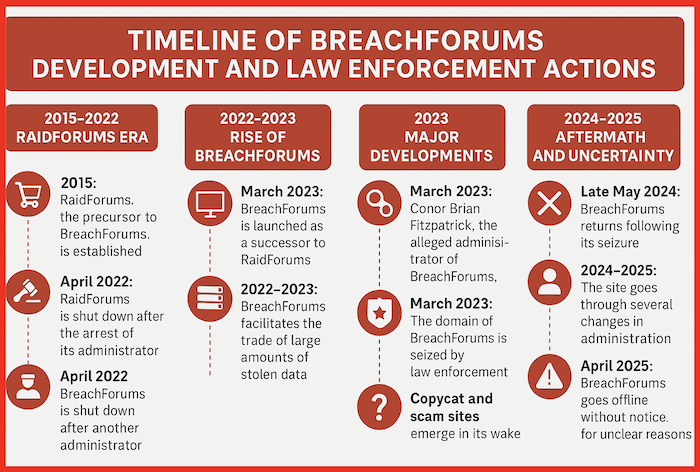 TIMELINE OF BREACHFORUMS DEVELOPMENT AND LAW ENFORCEMENT ACTIONS

2015–2022 RAIDFORUMS ERA

2015: RaidForums. the precursor to BreachForums. is established

April 2022: RaidForums is shut down after the arrest of its administrator

April 2022 BreachForums is shut down after another administrator

2022–2023 RISE OF BREACHFORUMS

March 2023: BreachForums is launched as a successor to RaidForums

2022–2023: BreachForums facilitates the trade of large amounts of stolen data

2023 MAJOR DEVELOPMENTS

March 2023: Conor Brian Fitzpatrick, the alleged administrator of BreachForums,

March 2023: The domain of BreachForums is seized by law enforcement

Copycat and scam sites emerge in its wake

2024–2025 AFTERMATH AND UNCERTAINTY

Late May 2024: BreachForums returns following its seizure

2024–2025: The site goes through several changes in administration

April 2025: BreachForums goes offline without notice. for unclear reasons